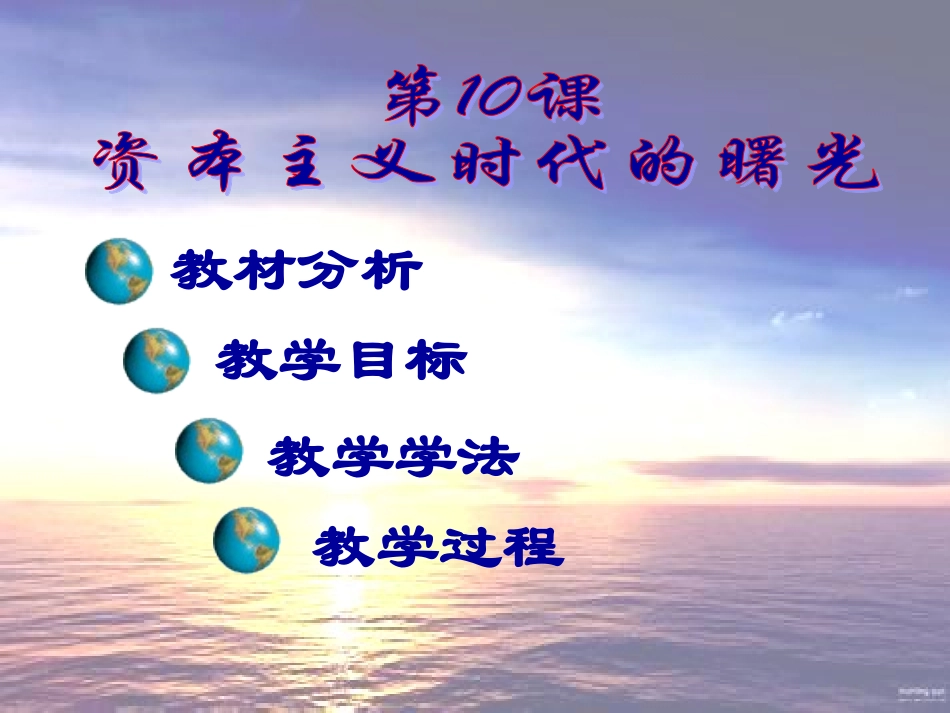 第10课
资本主义时代的曙光

教材分析

教学目标

教学学法

教学过程